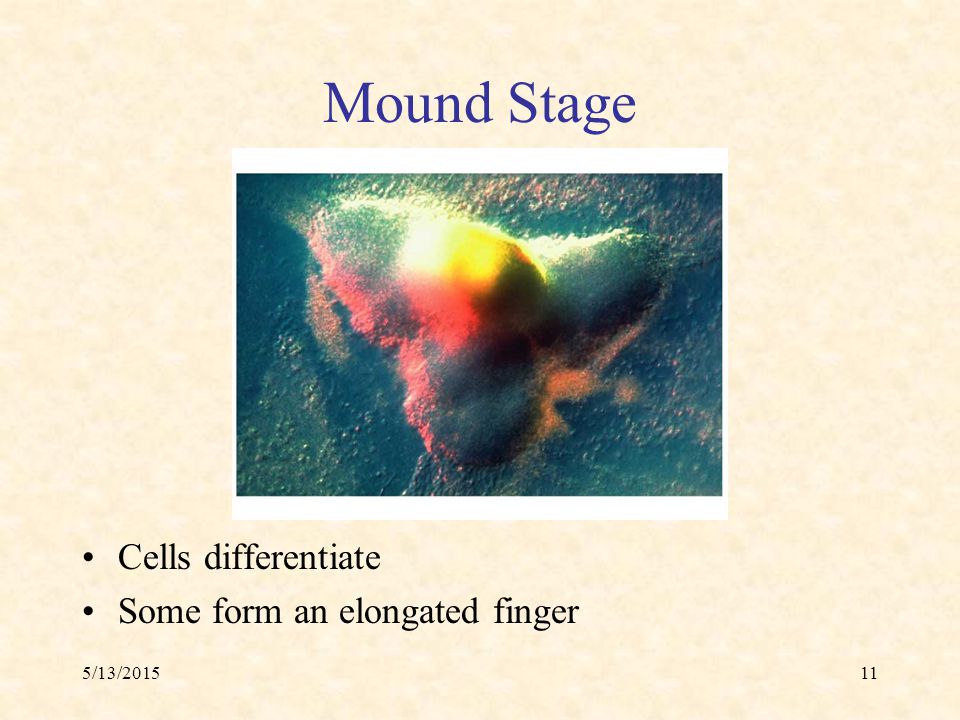 Mound Stage

• Cells differentiate
• Some form an elongated finger

5/13/2015

11